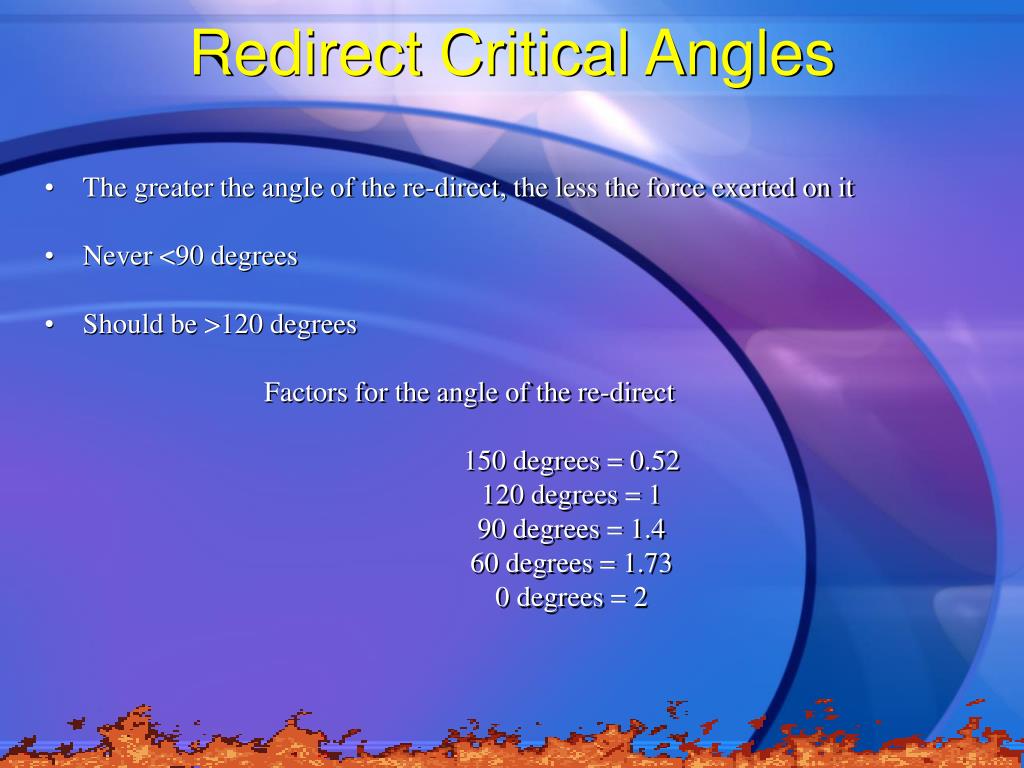 Redirect Critical Angles

• The greater the angle of the re-direct, the less the force exerted on it

• Never <90 degrees

• Should be >120 degrees

Factors for the angle of the re-direct

150 degrees = 0.52
120 degrees = 1
90 degrees = 1.4
60 degrees = 1.73
0 degrees = 2